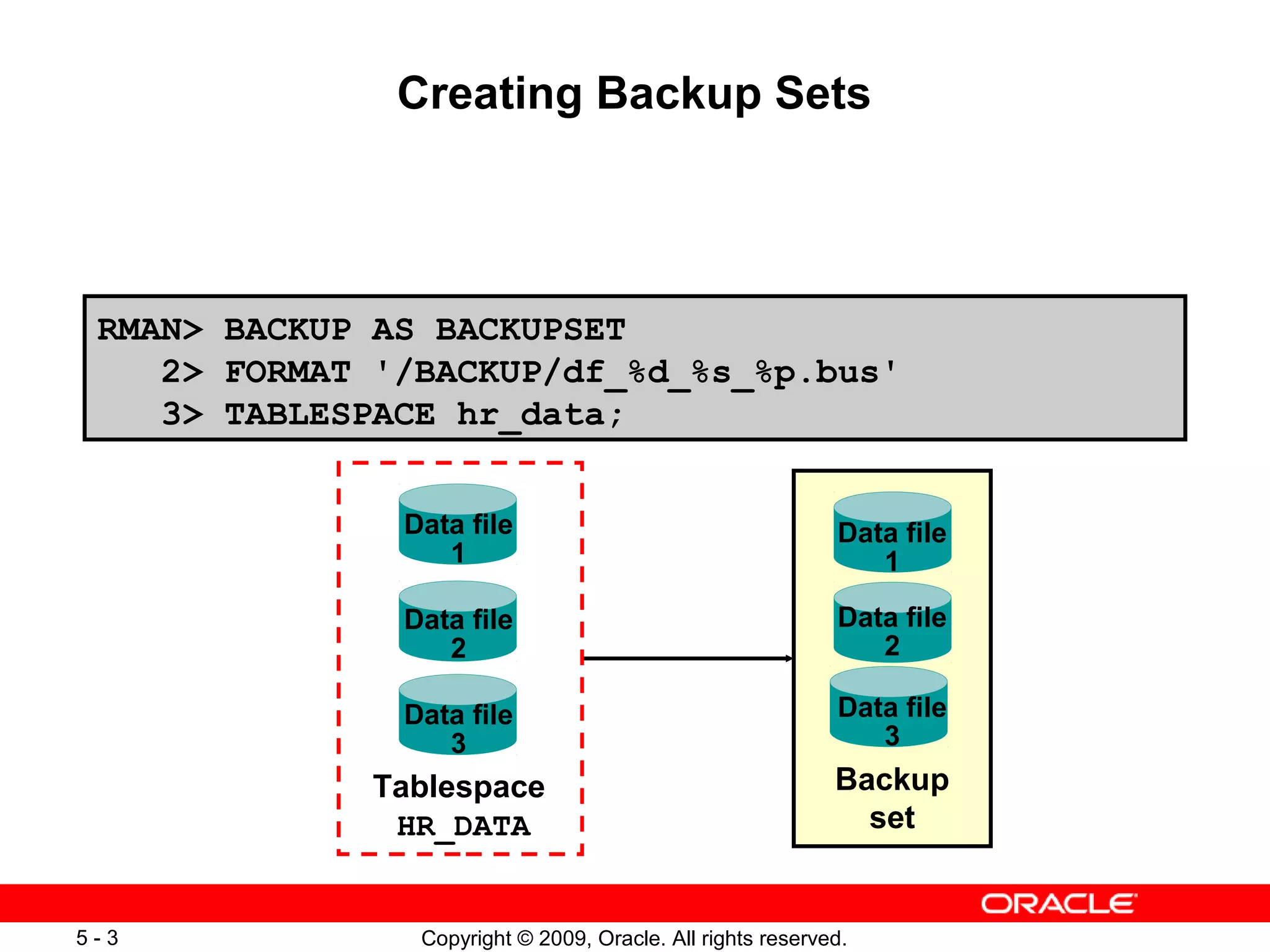 Creating Backup Sets

RMAN> BACKUP AS BACKUPSET
2> FORMAT '/BACKUP/df_%d_%s_%p.bus'
3> TABLESPACE hr_data;

Data file 1

Data file 2

Data file 3

Tablespace HR_DATA

Data file 1

Data file 2

Data file 3

Backup set

ORACLE

5 - 3

Copyright © 2009, Oracle. All rights reserved.